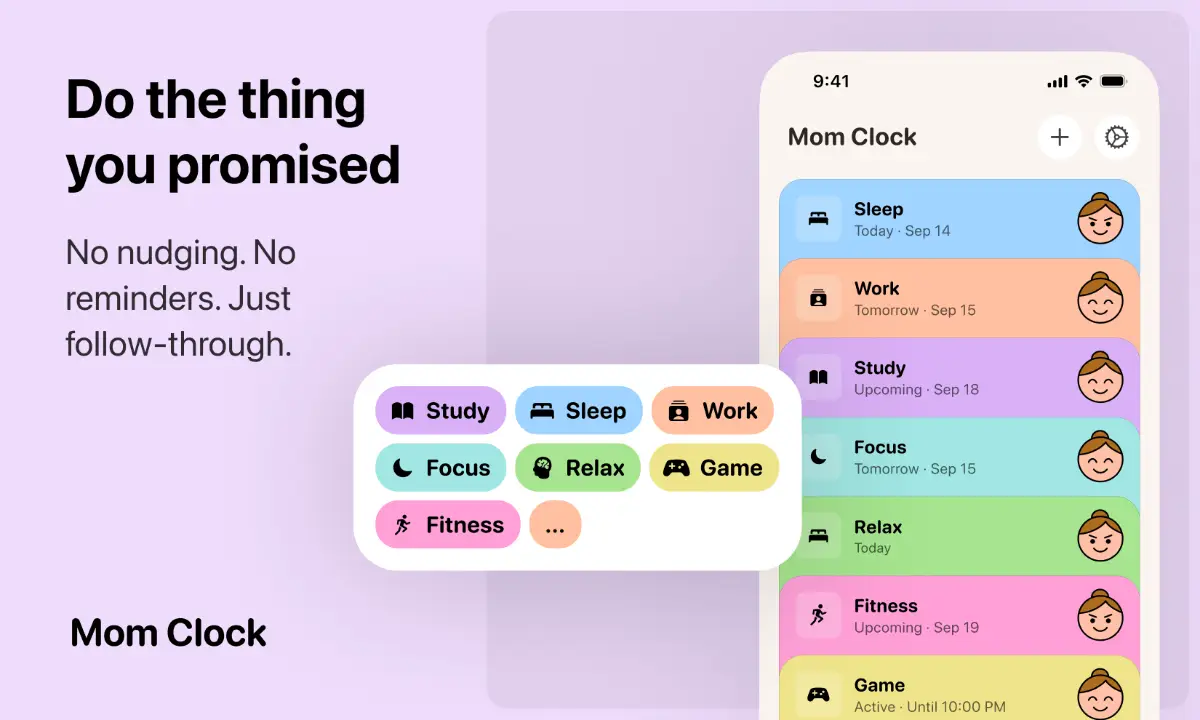 Do the thing you promised

No nudging. No reminders. Just follow-through.

Study Sleep Work
Focus Relax Game
Fitness ...

Mom Clock

9:41

Mom Clock

Sleep
Today · Sep 14

Work
Tomorrow · Sep 15

Study
Upcoming · Sep 18

Focus
Tomorrow · Sep 15

Relax
Today

Fitness
Upcoming · Sep 19

Game
Active · Until 10:00 PM